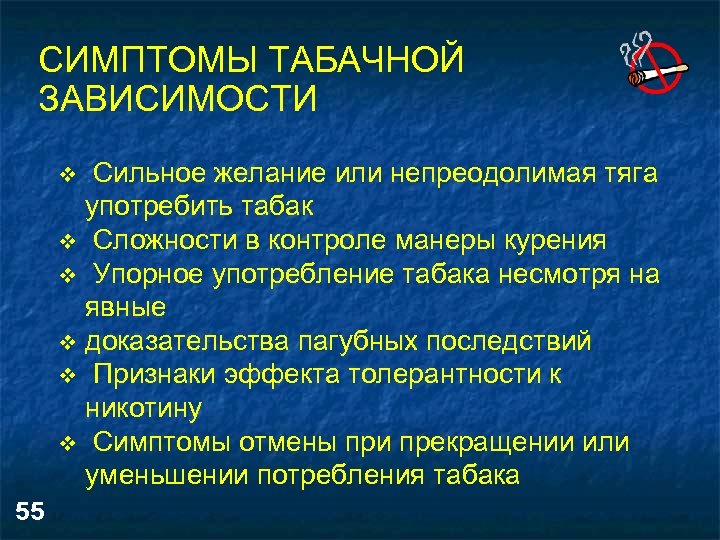 СИМПТОМЫ ТАБАЧНОЙ ЗАВИСИМОСТИ

❖ Сильное желание или непреодолимая тяга употребить табак
❖ Сложности в контроле манеры курения
❖ Упорное употребление табака несмотря на явные
❖ доказательства пагубных последствий
❖ Признаки эффекта толерантности к никотину
❖ Симптомы отмены при прекращении или уменьшении потребления табака

55